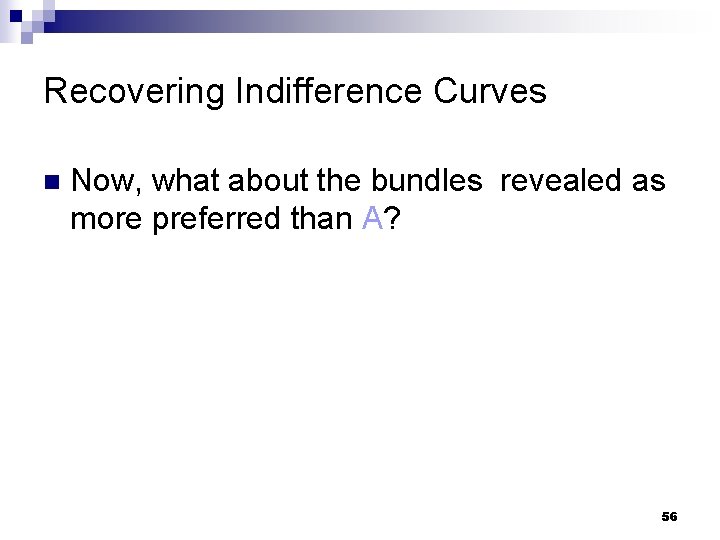 Recovering Indifference Curves

Now, what about the bundles revealed as more preferred than A?

56